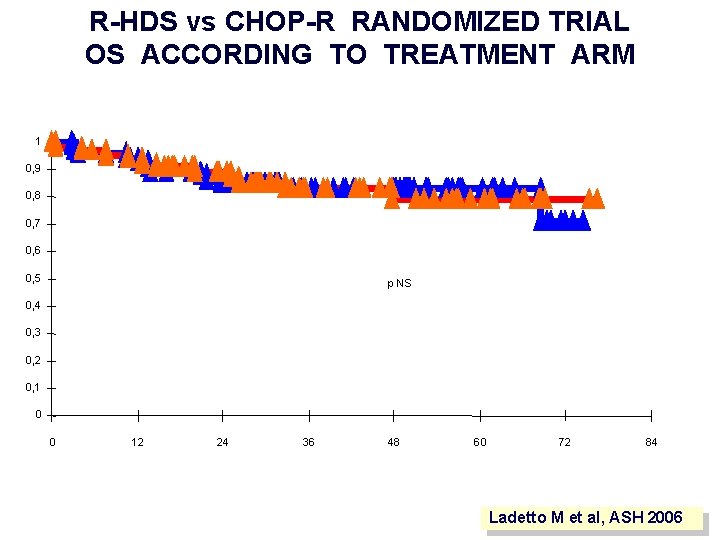 R-HDS vs CHOP-R RANDOMIZED TRIAL
OS ACCORDING TO TREATMENT ARM

1
0,9
0,8
0,7
0,6
0,5
0,4
0,3
0,2
0,1
0

p NS

0 12 24 36 48 60 72 84

Ladetto M et al, ASH 2006